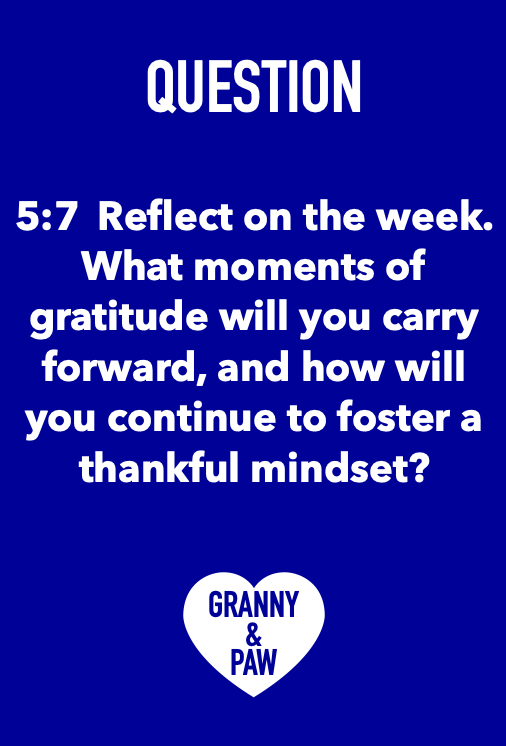 QUESTION

5:7 Reflect on the week. What moments of gratitude will you carry forward, and how will you continue to foster a thankful mindset?

GRANNY
&
PAW